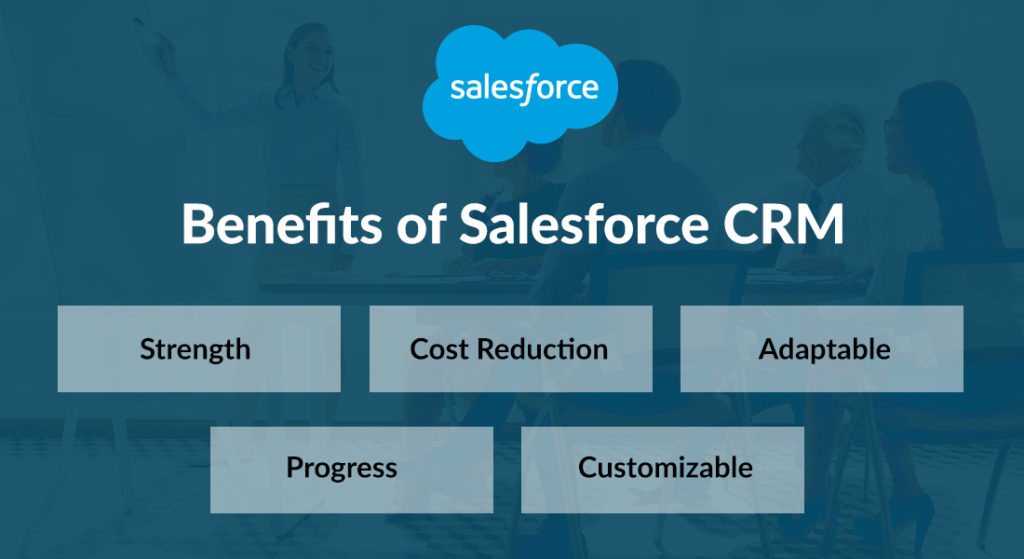 salesforce

Benefits of Salesforce CRM

Strength

Cost Reduction

Adaptable

Progress

Customizable